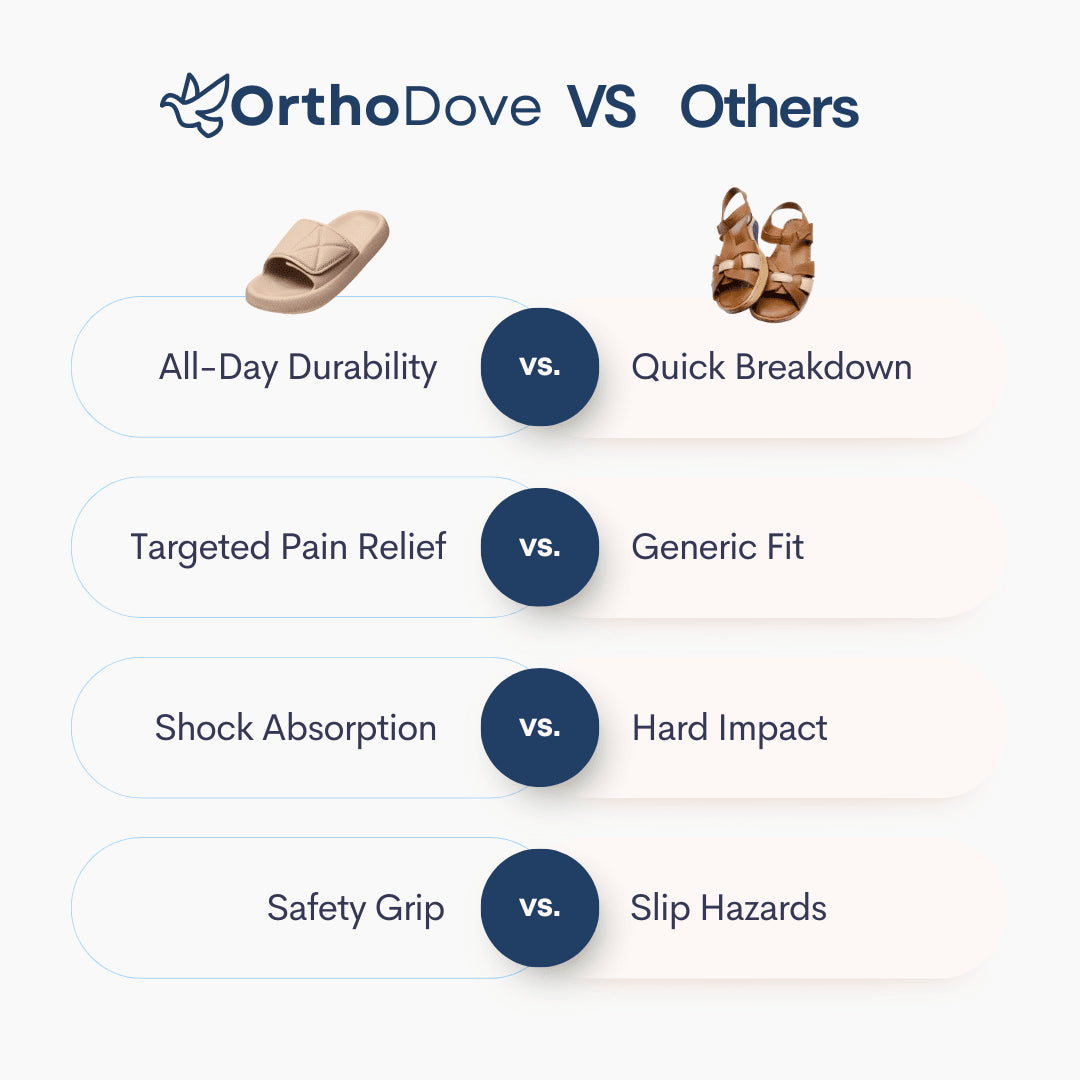 OrthoDove VS Others

All-Day Durability vs. Quick Breakdown

Targeted Pain Relief vs. Generic Fit

Shock Absorption vs. Hard Impact

Safety Grip vs. Slip Hazards